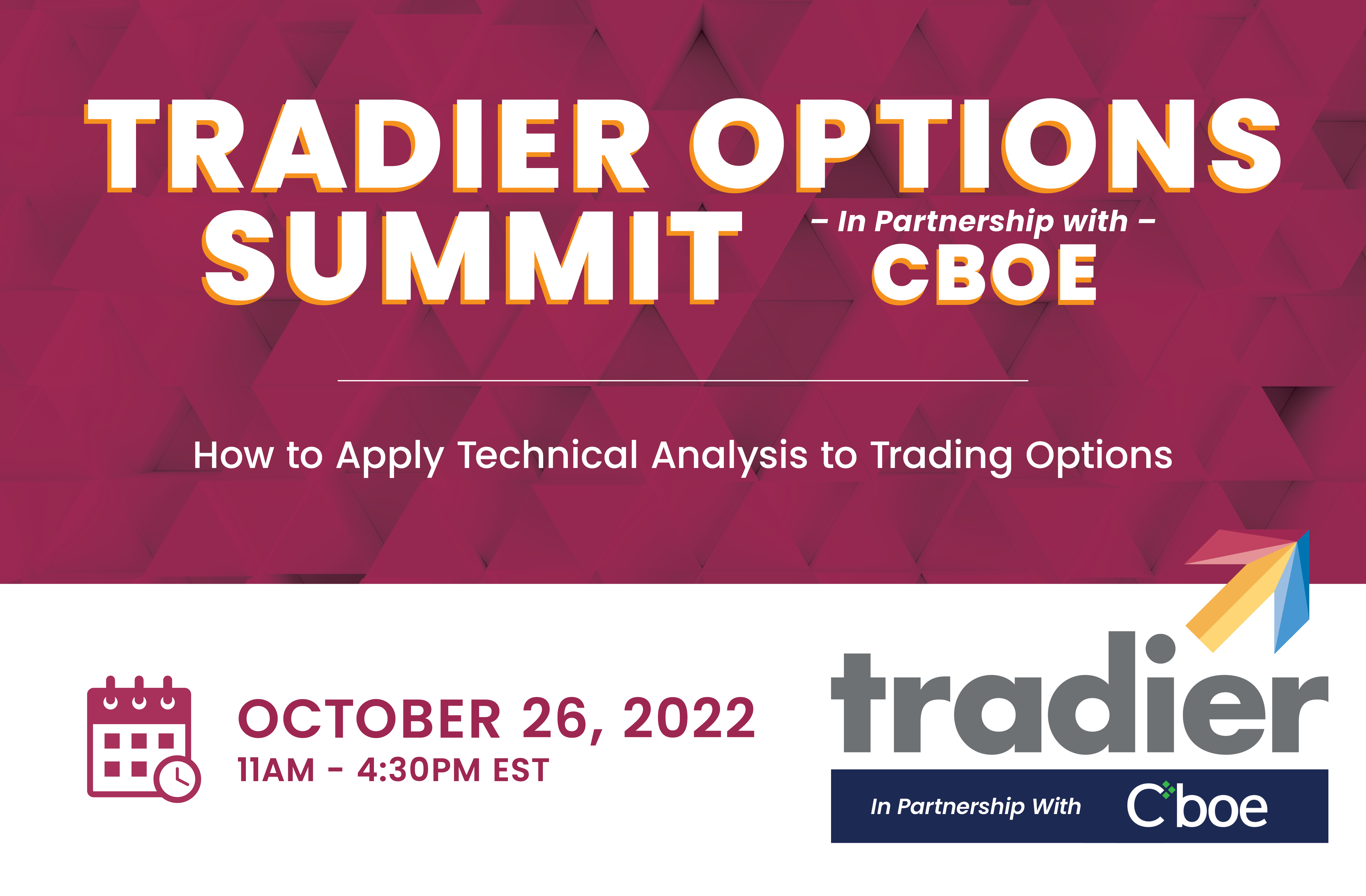 TRADIER OPTIONS SUMMIT

– In Partnership with –
CBOE

How to Apply Technical Analysis to Trading Options

OCTOBER 26, 2022
11AM - 4:30PM EST

tradier

In Partnership With Cboe